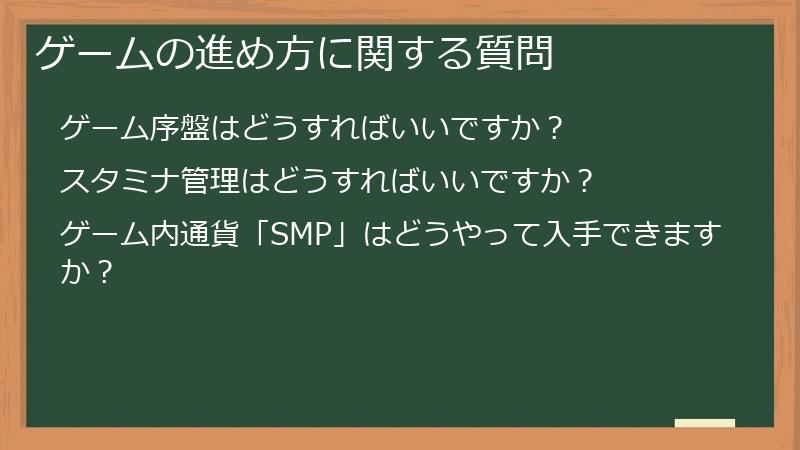 ゲームの進め方に関する質問

ゲーム序盤はどうすればいいですか？

スタミナ管理はどうすればいいですか？

ゲーム内通貨「SMP」はどうやって入手できますか？